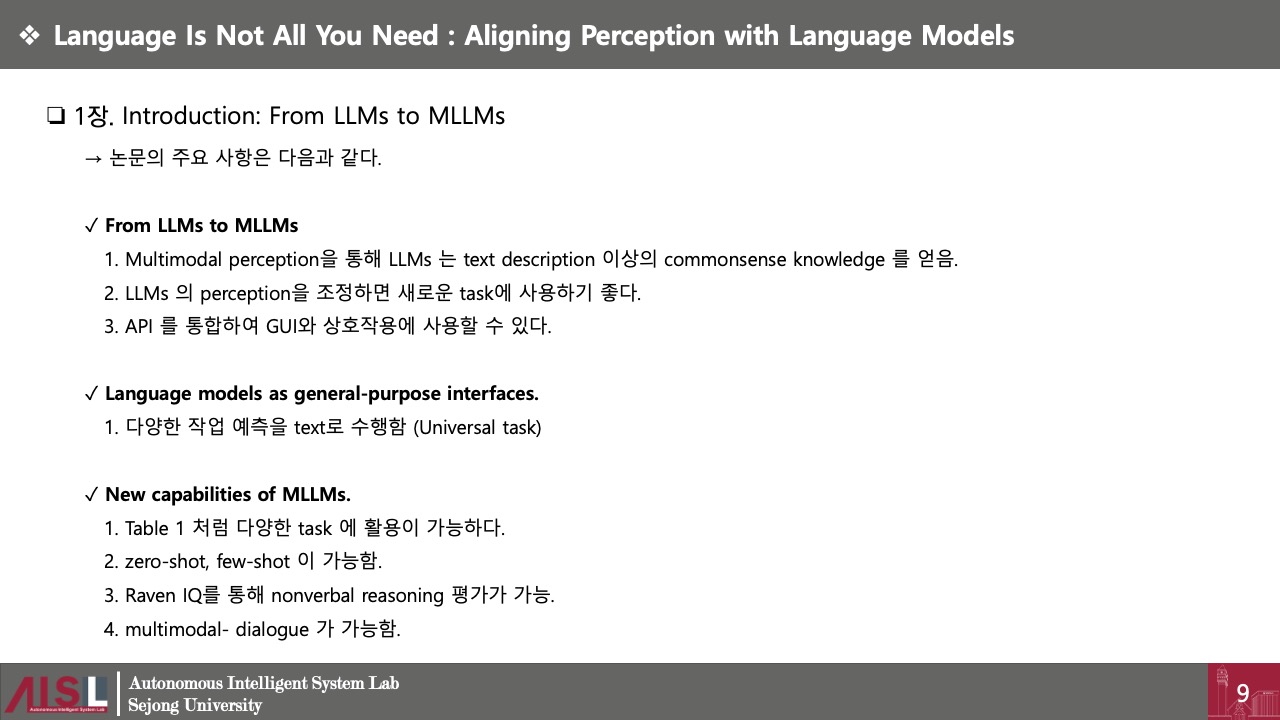 ❖ Language Is Not All You Need : Aligning Perception with Language Models

❑ 1장. Introduction: From LLMs to MLLMs

→ 논문의 주요 사항은 다음과 같다.

✓ From LLMs to MLLMs

1. Multimodal perception을 통해 LLMs 는 text description 이상의 commonsense knowledge 를 얻음.

2. LLMs 의 perception을 조정하면 새로운 task에 사용하기 좋다.

3. API 를 통합하여 GUI와 상호작용에 사용할 수 있다.

✓ Language models as general-purpose interfaces.

1. 다양한 작업 예측을 text로 수행함 (Universal task)

✓ New capabilities of MLLMs.

1. Table 1 처럼 다양한 task 에 활용이 가능하다.

2. zero-shot, few-shot 이 가능함.

3. Raven IQ를 통해 nonverbal reasoning 평가가 가능.

4. multimodal- dialogue 가 가능함.

AISL Autonomous Intelligent System Lab

Autonomous Intelligent System Lab
Sejong University

9